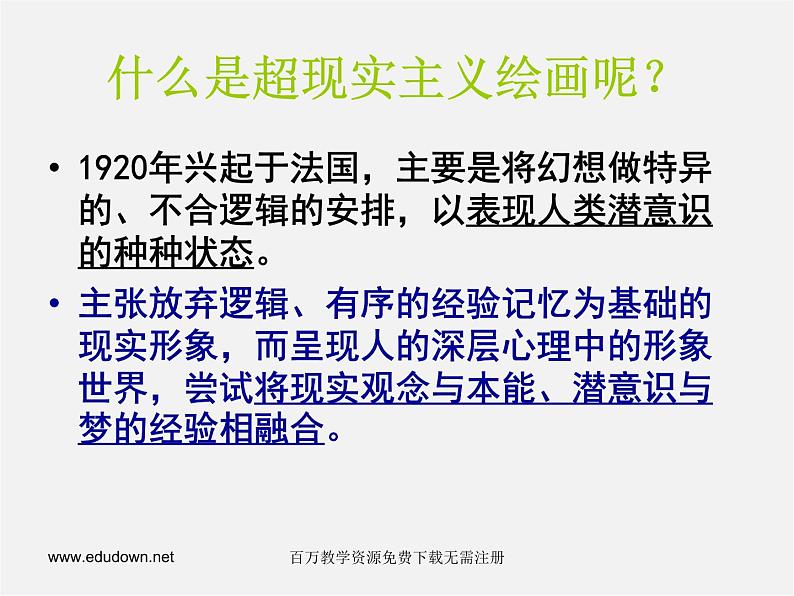 什么是超现实主义绘画呢？

• 1920年兴起于法国，主要是将幻想做特异的、不合逻辑的安排，以表现人类潜意识的种种状态。

• 主张放弃逻辑、有序的经验记忆为基础的现实形象，而呈现人的深层心理中的形象世界，尝试将现实观念与本能、潜意识与梦的经验相融合。

www.edudown.net 百万教学资源免费下载无需注册